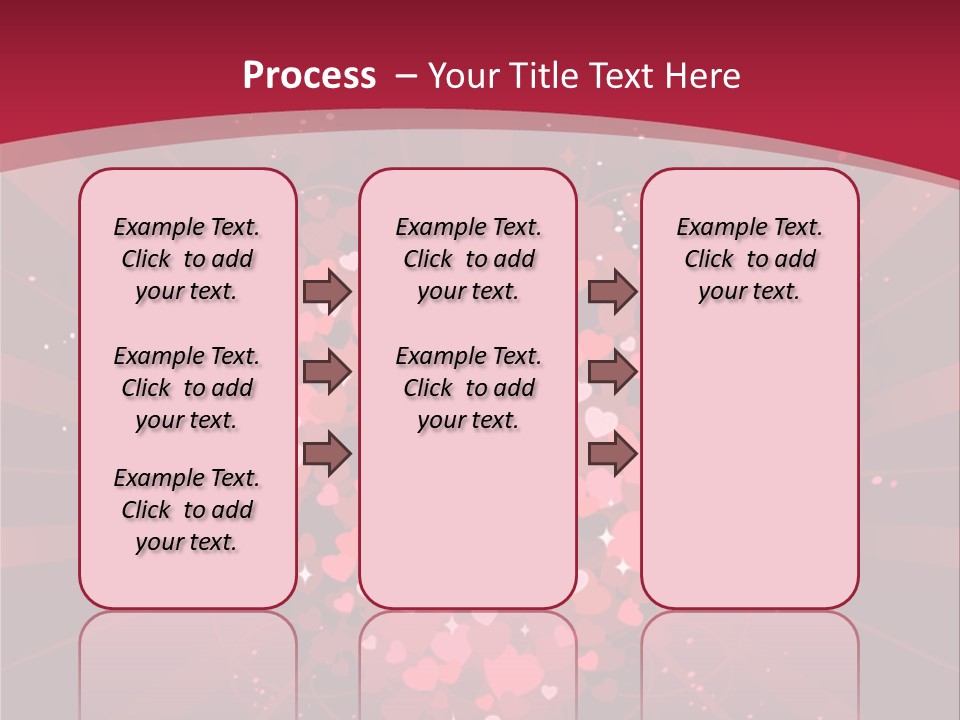 Process – Your Title Text Here

Example Text. Click to add your text.

Example Text. Click to add your text.

Example Text. Click to add your text.

Example Text. Click to add your text.

Example Text. Click to add your text.

Example Text. Click to add your text.